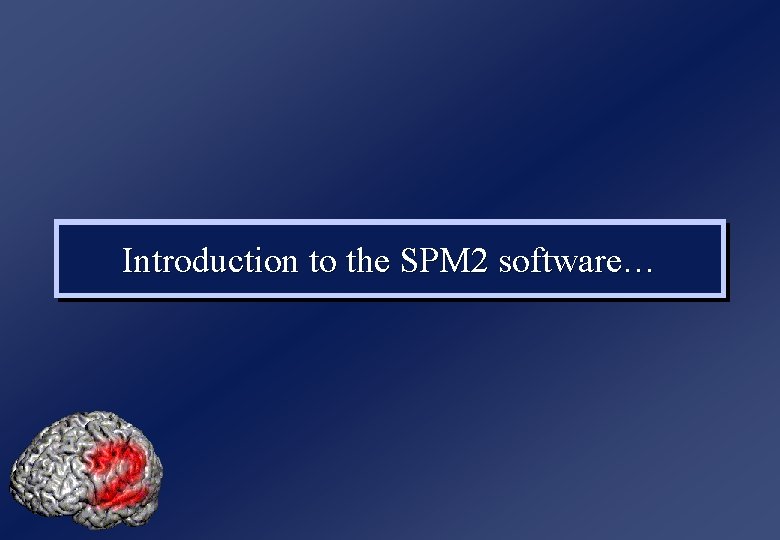 Introduction to the SPM2 software…